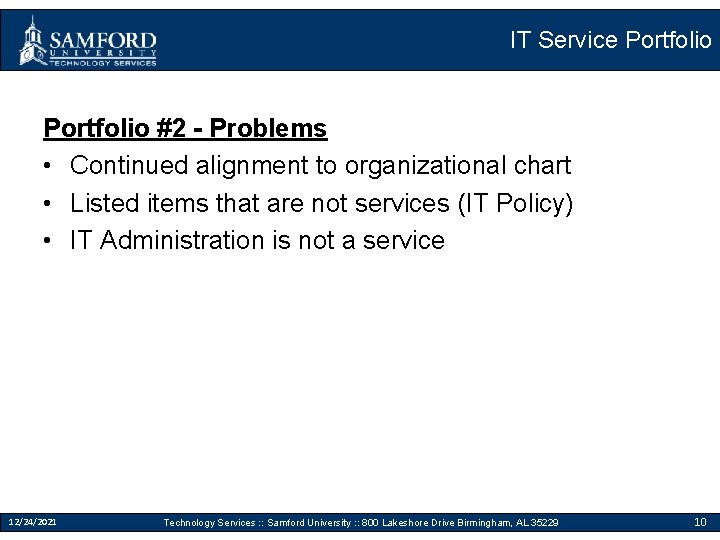 SAMFORD UNIVERSITY TECHNOLOGY SERVICES

IT Service Portfolio

Portfolio #2 - Problems

• Continued alignment to organizational chart
• Listed items that are not services (IT Policy)
• IT Administration is not a service

12/24/2021 Technology Services :: Samford University :: 800 Lakeshore Drive Birmingham, AL 35229 10